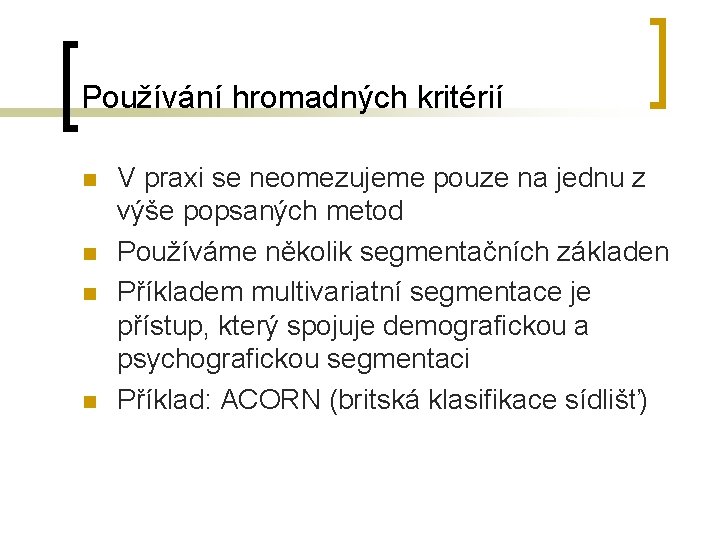 Používání hromadných kritérií

V praxi se neomezujeme pouze na jednu z výše popsaných metod

Používáme několik segmentačních základen

Příkladem multivariatní segmentace je přístup, který spojuje demografickou a psychografickou segmentaci

Příklad: ACORN (britská klasifikace sídlišť)